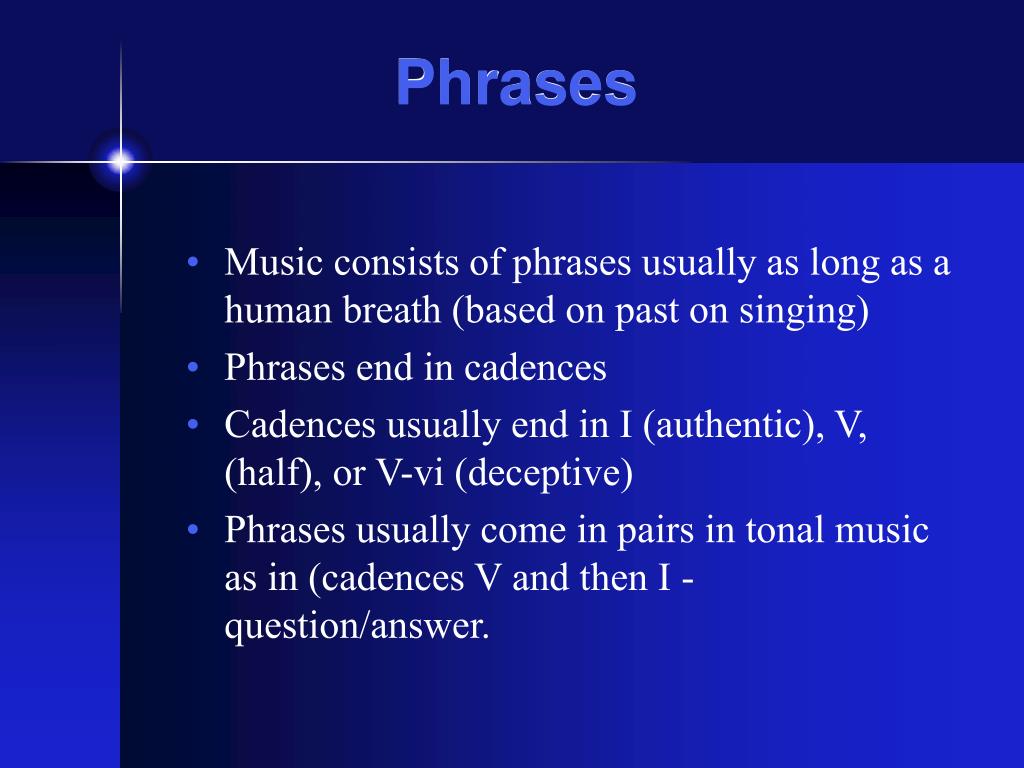 Phrases

• Music consists of phrases usually as long as a human breath (based on past on singing)
• Phrases end in cadences
• Cadences usually end in I (authentic), V, (half), or V-vi (deceptive)
• Phrases usually come in pairs in tonal music as in (cadences V and then I - question/answer.